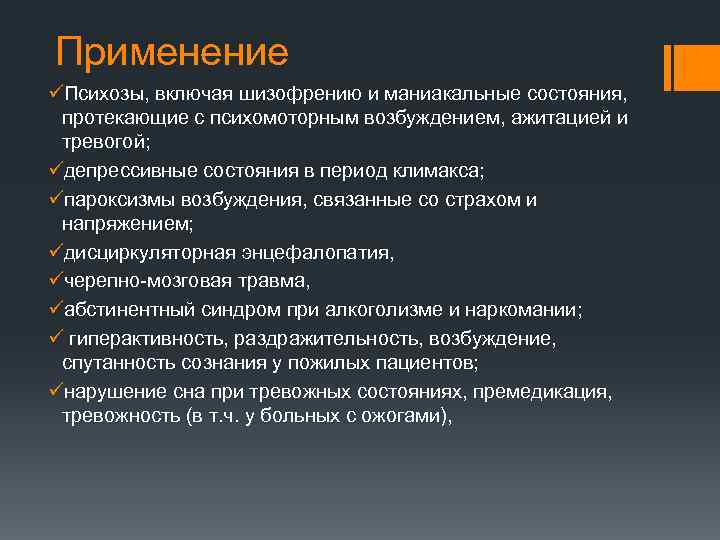 Применение

✓Психозы, включая шизофрению и маниакальные состояния, протекающие с психомоторным возбуждением, ажитацией и тревогой;

✓депрессивные состояния в период климакса;

✓пароксизмы возбуждения, связанные со страхом и напряжением;

✓дисциркуляторная энцефалопатия,

✓черепно-мозговая травма,

✓абстинентный синдром при алкоголизме и наркомании;

✓ гиперактивность, раздражительность, возбуждение, спутанность сознания у пожилых пациентов;

✓нарушение сна при тревожных состояниях, премедикация, тревожность (в т.ч. у больных с ожогами),